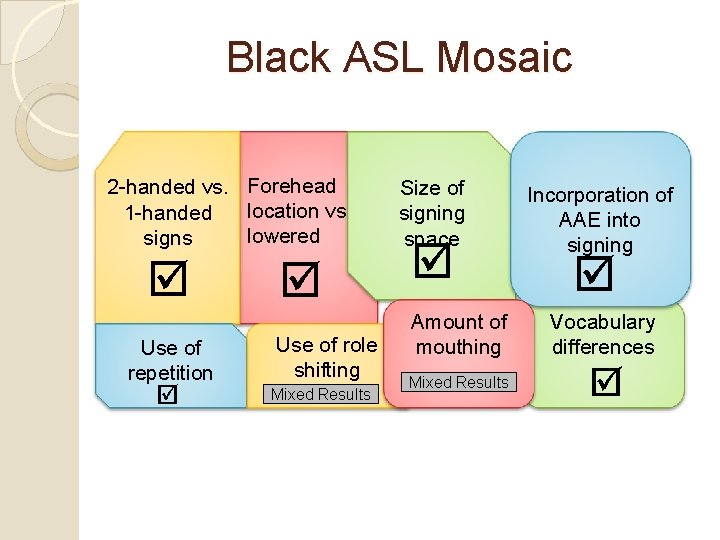 Black ASL Mosaic

2-handed vs. 1-handed signs
☑

Forehead location vs lowered
☑

Size of signing space
☑

Incorporation of AAE into signing
☑

Use of repetition
☑

Use of role shifting
Mixed Results

Amount of mouthing
Mixed Results

Vocabulary differences
☑